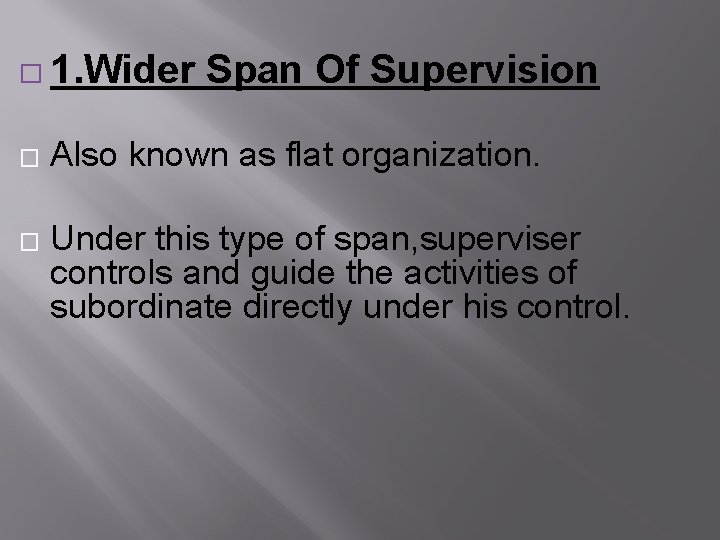 1.Wider Span Of Supervision

Also known as flat organization.

Under this type of span,superviser controls and guide the activities of subordinate directly under his control.